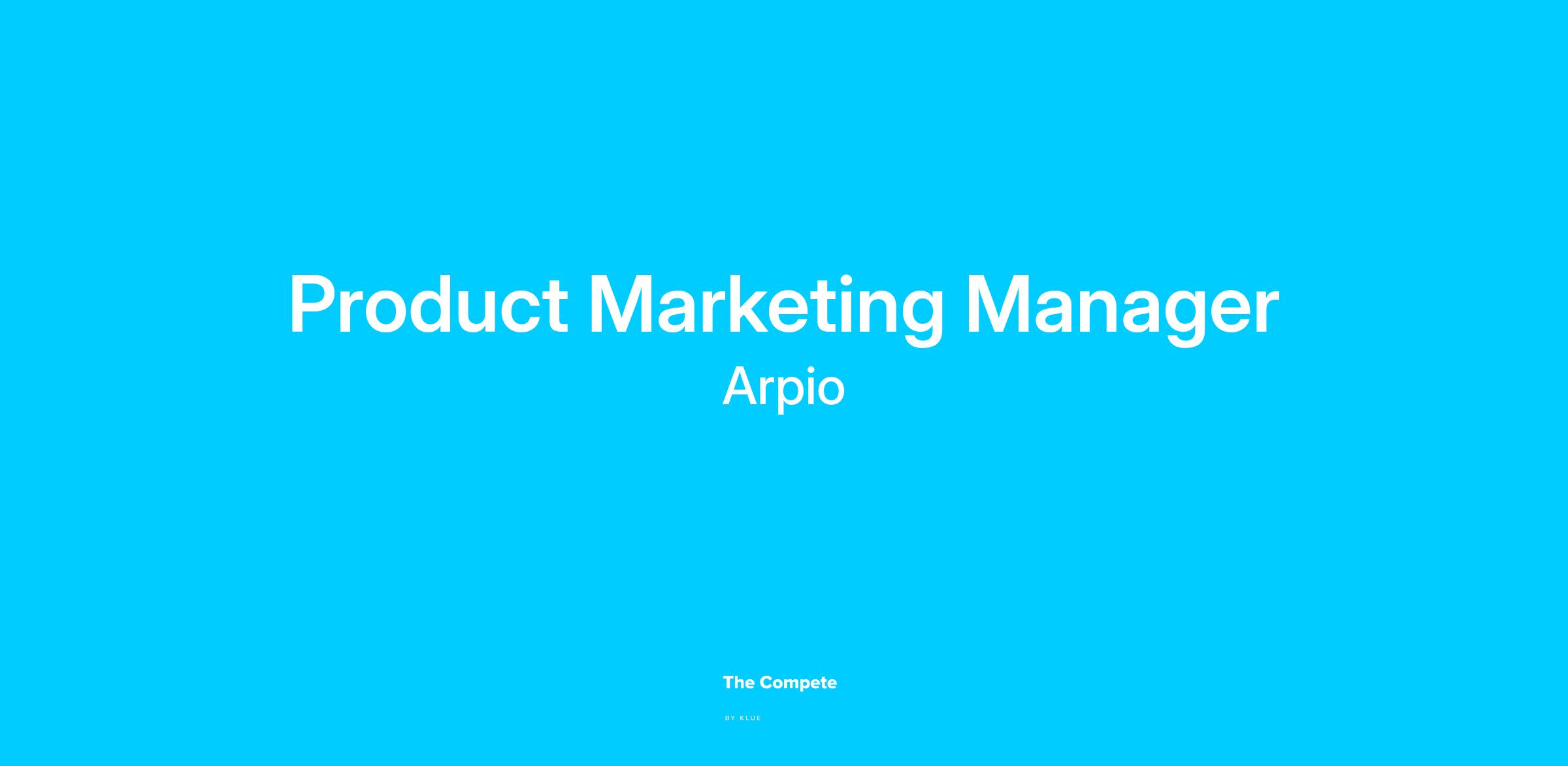 Product Marketing Manager
Arpio

The Compete
BY KLUE